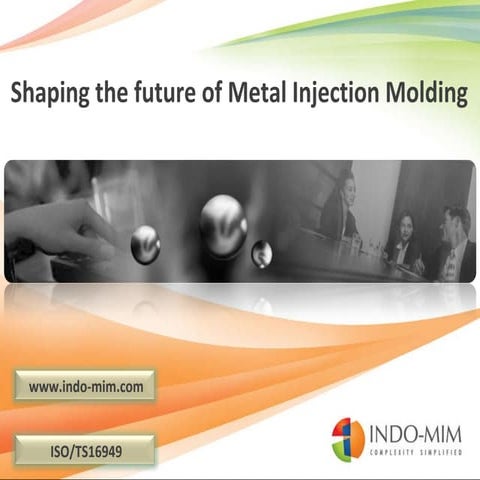 Shaping the future of Metal Injection Molding

www.indo-mim.com

ISO/TS16949

INDO-MIM
COMPLEXITY SIMPLIFIED